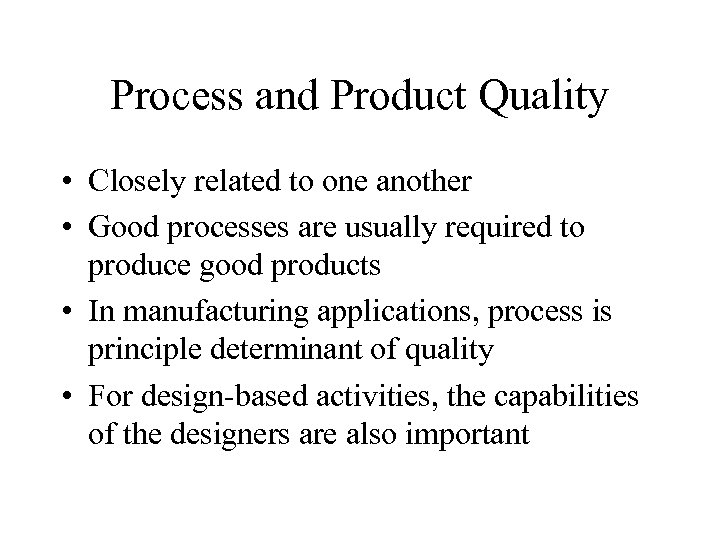 Process and Product Quality

• Closely related to one another
• Good processes are usually required to produce good products
• In manufacturing applications, process is principle determinant of quality
• For design-based activities, the capabilities of the designers are also important